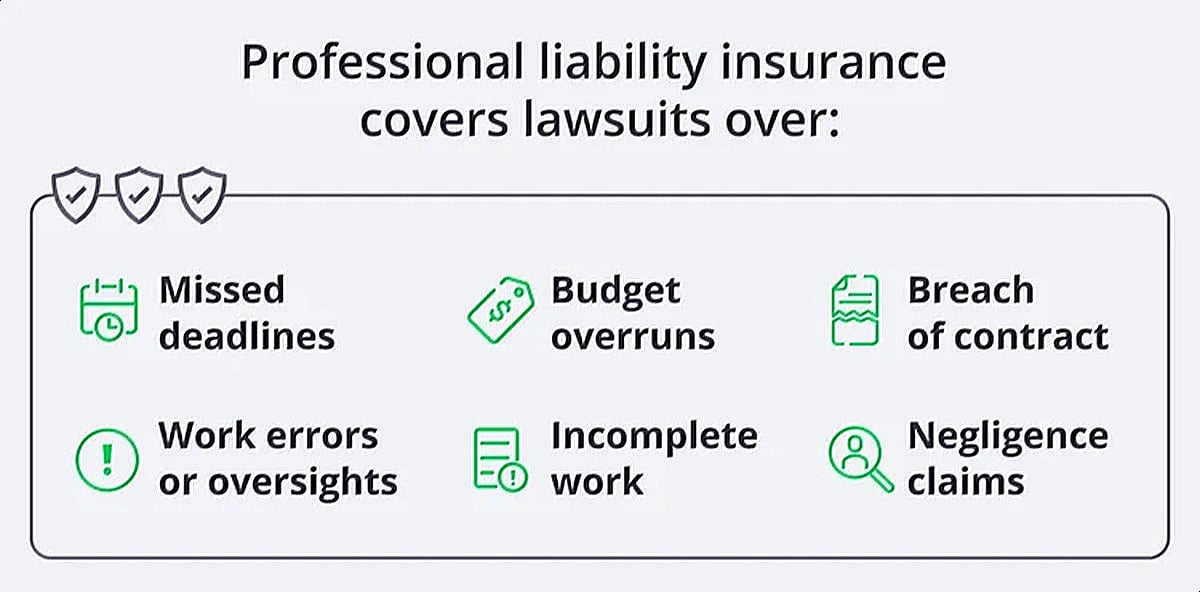 Professional liability insurance covers lawsuits over:

Missed deadlines

Budget overruns

Breach of contract

Work errors or oversights

Incomplete work

Negligence claims